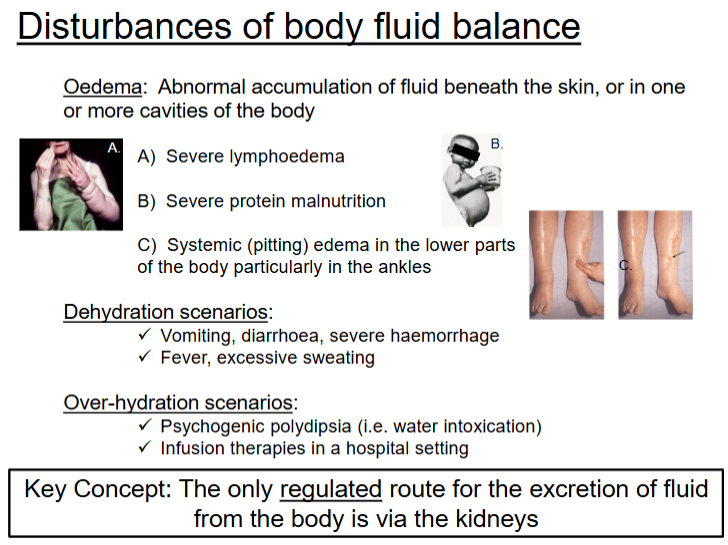 Disturbances of body fluid balance

Oedema: Abnormal accumulation of fluid beneath the skin, or in one or more cavities of the body

A.

A) Severe lymphoedema

B.

B) Severe protein malnutrition

C) Systemic (pitting) edema in the lower parts of the body particularly in the ankles

C.

Dehydration scenarios:
✓ Vomiting, diarrhoea, severe haemorrhage
✓ Fever, excessive sweating

Over-hydration scenarios:
✓ Psychogenic polydipsia (i.e. water intoxication)
✓ Infusion therapies in a hospital setting

Key Concept: The only regulated route for the excretion of fluid from the body is via the kidneys